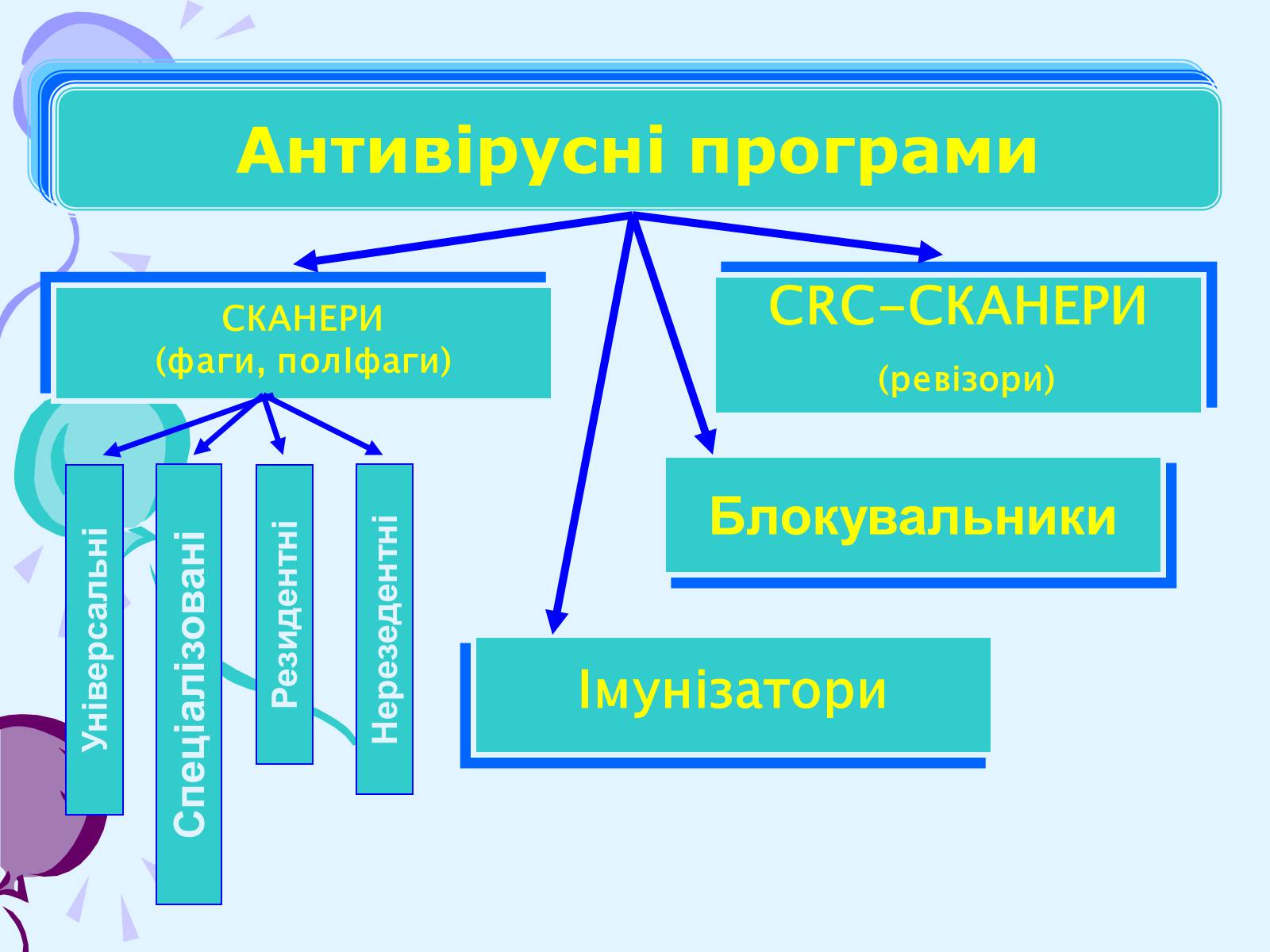 Антивірусні програми

СКАНЕРИ
(фаги, полІфаги)

Універсальні

Спеціалізовані

Резидентні

Нерезедентні

CRC-СКАНЕРИ
(ревізори)

Блокувальники

Імунізатори